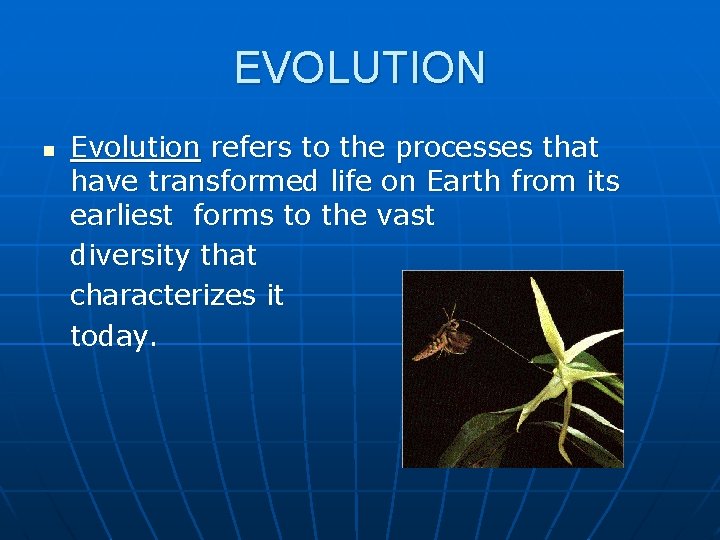 EVOLUTION

Evolution refers to the processes that have transformed life on Earth from its earliest forms to the vast diversity that characterizes it today.